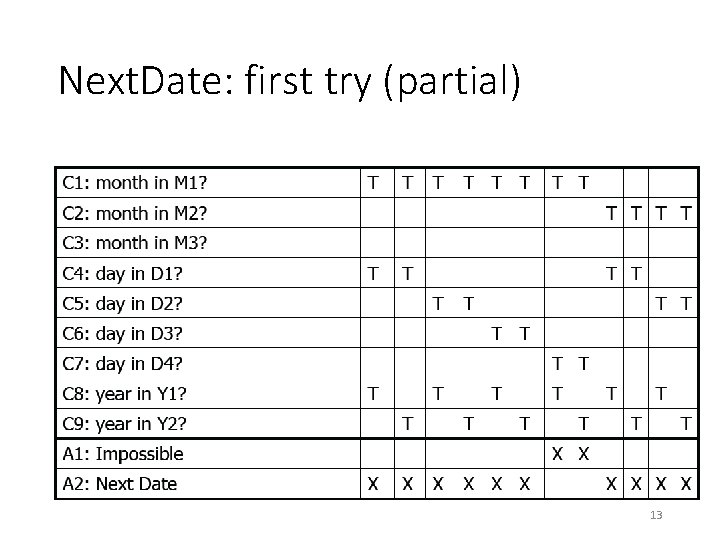 NextDate: first try (partial)

| | | | | | | | | | | | | |
|---|---|---|---|---|---|---|---|---|---|---|---|---|
| C1: month in M1? | T | T | T | T | T | T | T | T | | | | |
| C2: month in M2? | | | | | | | | | T | T | T | T |
| C3: month in M3? | | | | | | | | | | | | |
| C4: day in D1? | T | T | | | | | | | T | T | | |
| C5: day in D2? | | | T | T | | | | | | | T | T |
| C6: day in D3? | | | | | T | T | | | | | | |
| C7: day in D4? | | | | | | | T | T | | | | |
| C8: year in Y1? | T | | T | | T | | T | | T | | T | |
| C9: year in Y2? | | T | | T | | T | | T | | T | | T |
| A1: Impossible | | | | | | | X | X | | | | |
| A2: Next Date | X | X | X | X | X | X | | | X | X | X | X |

13